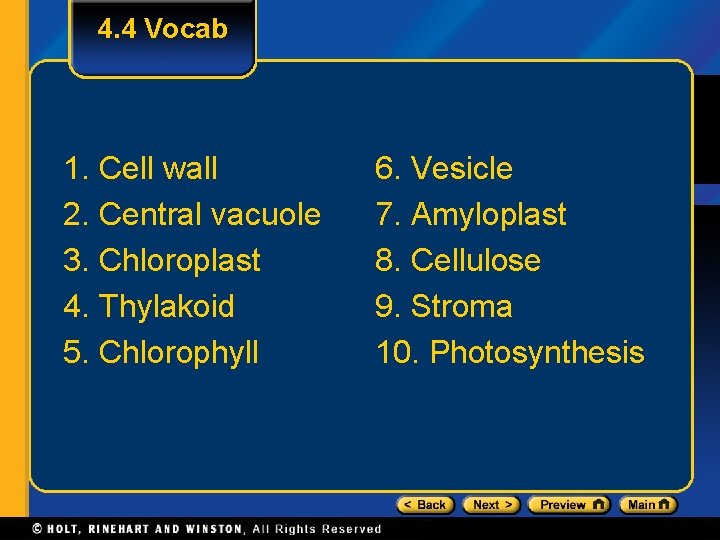 4.4 Vocab

1. Cell wall
2. Central vacuole
3. Chloroplast
4. Thylakoid
5. Chlorophyll

6. Vesicle
7. Amyloplast
8. Cellulose
9. Stroma
10. Photosynthesis

< Back Next > Preview Main

© HOLT, RINEHART AND WINSTON, All Rights Reserved